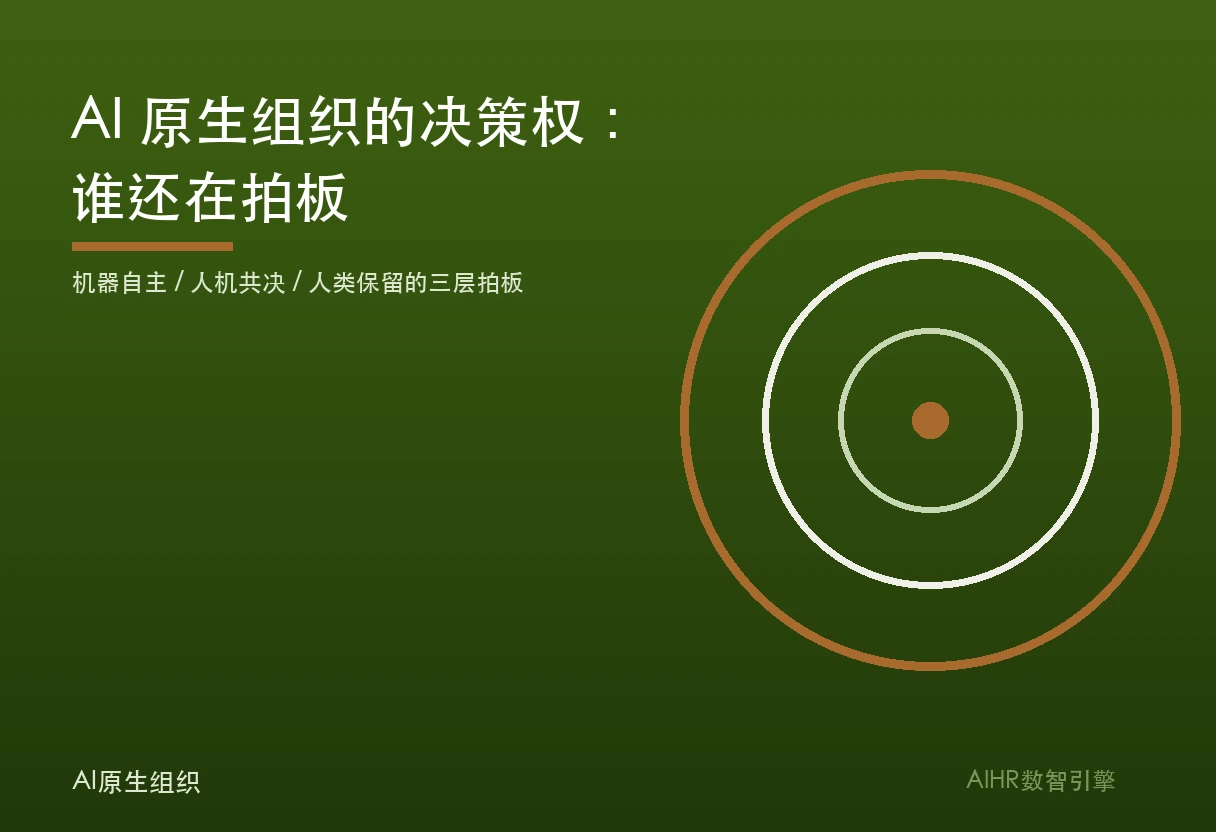 AI 原生组织的决策权：
谁还在拍板

机器自主 / 人机共决 / 人类保留的三层拍板

AI原生组织

AIHR数智引擎